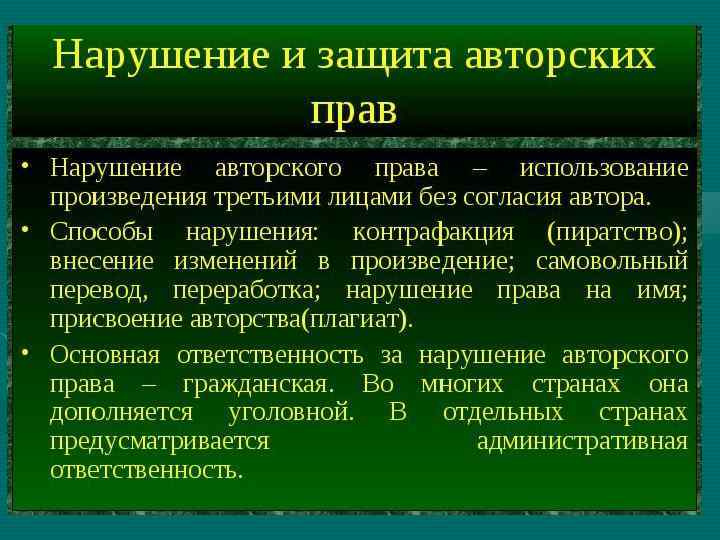 Нарушение и защита авторских прав

• Нарушение авторского права – использование произведения третьими лицами без согласия автора.

• Способы нарушения: контрафакция (пиратство); внесение изменений в произведение; самовольный перевод, переработка; нарушение права на имя; присвоение авторства(плагиат).

• Основная ответственность за нарушение авторского права – гражданская. Во многих странах она дополняется уголовной. В отдельных странах предусматривается административная ответственность.